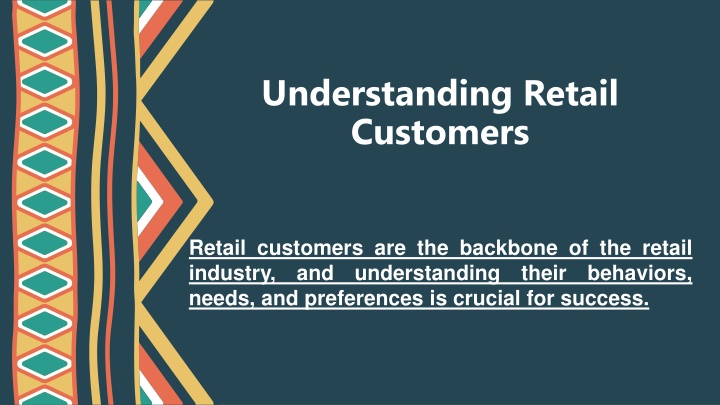 Understanding Retail Customers

Retail customers are the backbone of the retail industry, and understanding their behaviors, needs, and preferences is crucial for success.